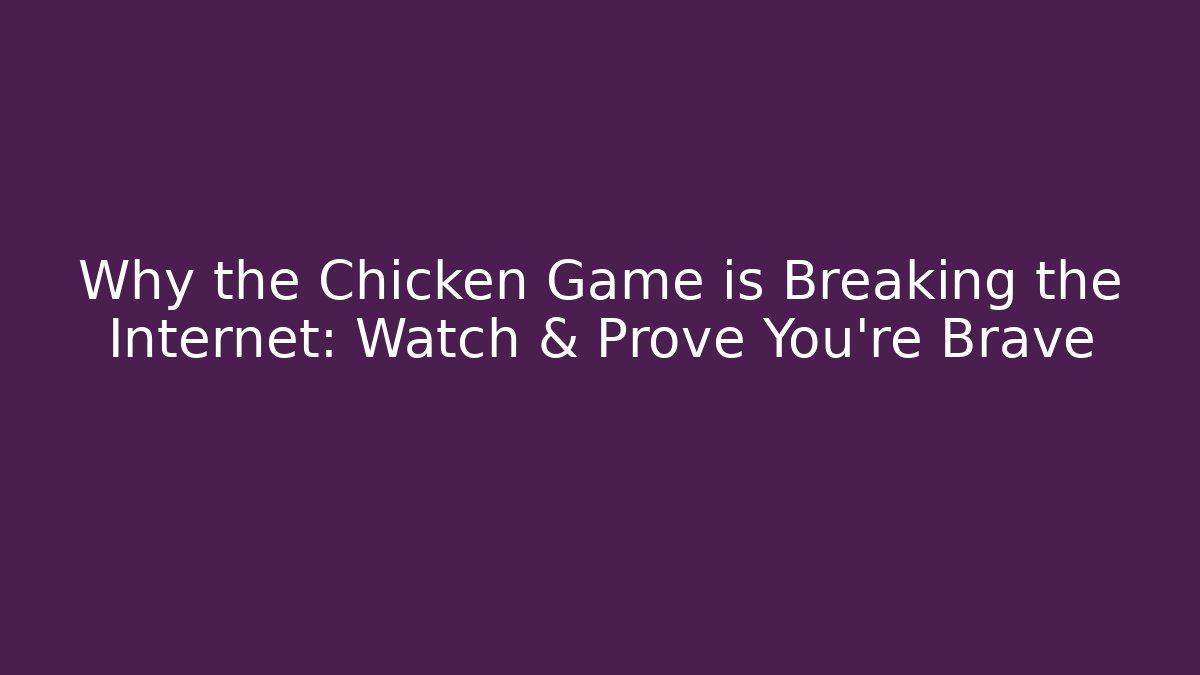 Why the Chicken Game is Breaking the Internet: Watch & Prove You're Brave